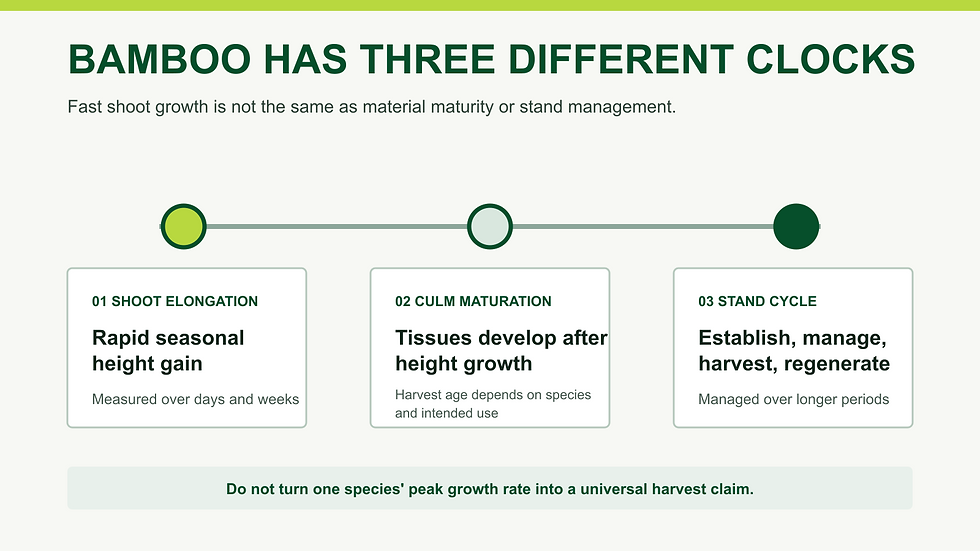 BAMBOO HAS THREE DIFFERENT CLOCKS

Fast shoot growth is not the same as material maturity or stand management.

01 SHOOT ELONGATION

Rapid seasonal height gain

Measured over days and weeks

02 CULM MATURATION

Tissues develop after height growth

Harvest age depends on species and intended use

03 STAND CYCLE

Establish, manage, harvest, regenerate

Managed over longer periods

Do not turn one species' peak growth rate into a universal harvest claim.